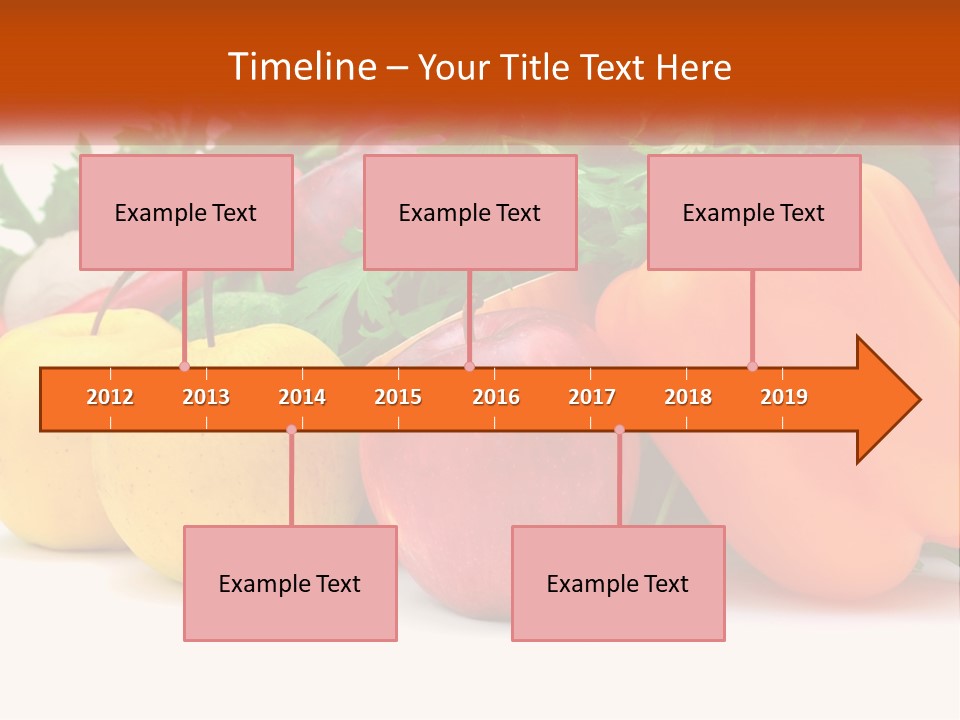 Timeline – Your Title Text Here

Example Text

Example Text

Example Text

2012 2013 2014 2015 2016 2017 2018 2019

Example Text

Example Text